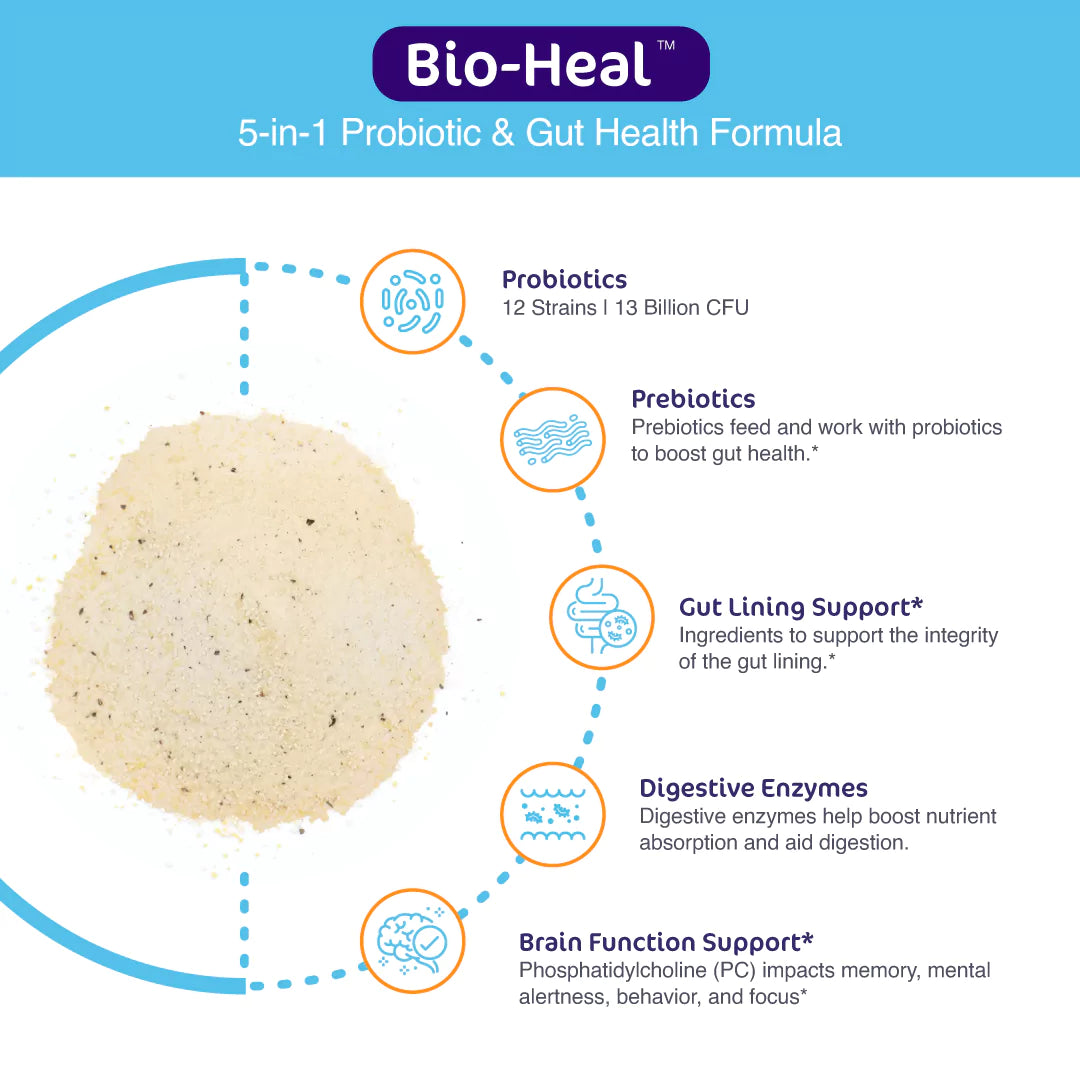 Bio-Heal™

5-in-1 Probiotic & Gut Health Formula

Probiotics
12 Strains | 13 Billion CFU

Prebiotics
Prebiotics feed and work with probiotics to boost gut health.*

Gut Lining Support*
Ingredients to support the integrity of the gut lining.*

Digestive Enzymes
Digestive enzymes help boost nutrient absorption and aid digestion.

Brain Function Support*
Phosphatidylcholine (PC) impacts memory, mental alertness, behavior, and focus*